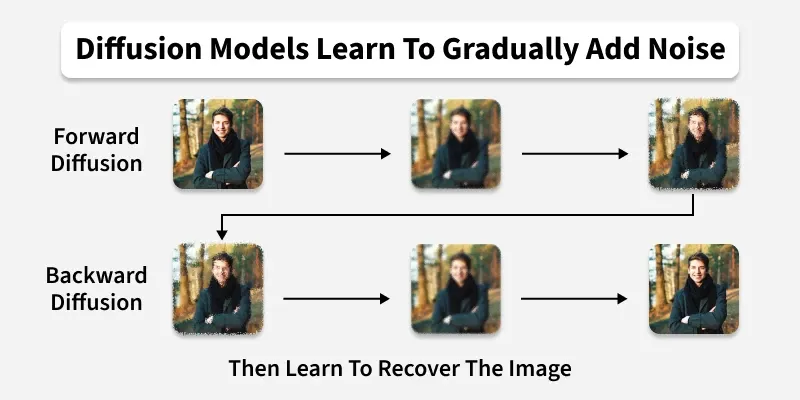 Diffusion Models Learn To Gradually Add Noise

Forward Diffusion

Backward Diffusion

Then Learn To Recover The Image